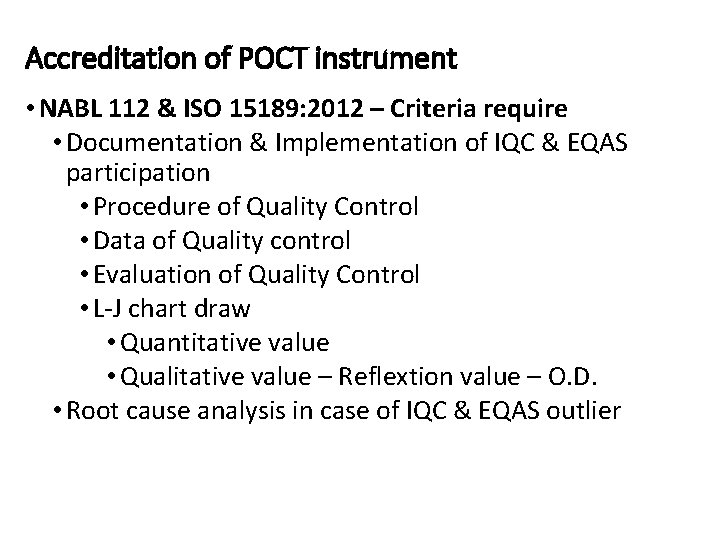 Accreditation of POCT instrument

• NABL 112 & ISO 15189:2012 – Criteria require
  • Documentation & Implementation of IQC & EQAS participation
    • Procedure of Quality Control
    • Data of Quality control
    • Evaluation of Quality Control
    • L-J chart draw
      • Quantitative value
      • Qualitative value – Reflextion value – O.D.
  • Root cause analysis in case of IQC & EQAS outlier